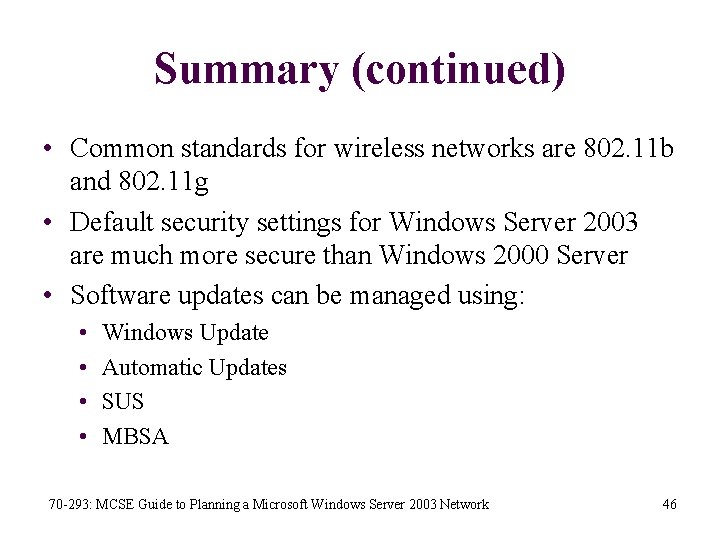 Summary (continued)

• Common standards for wireless networks are 802.11b and 802.11g

• Default security settings for Windows Server 2003 are much more secure than Windows 2000 Server

• Software updates can be managed using:

• Windows Update

• Automatic Updates

• SUS

• MBSA

70-293: MCSE Guide to Planning a Microsoft Windows Server 2003 Network

46